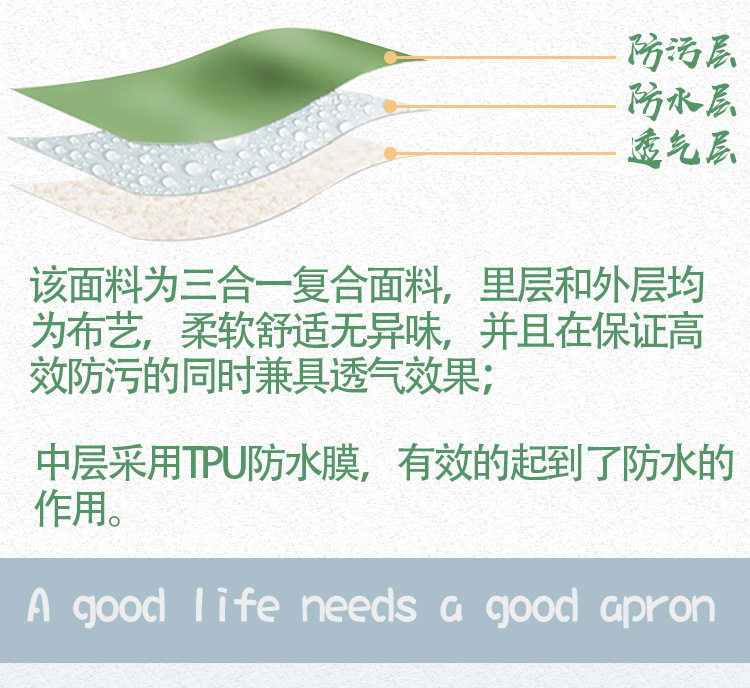 防污层
防水层
透气层

该面料为三合一复合面料，里层和外层均为布艺，柔软舒适无异味，并且在保证高效防污的同时兼具透气效果；

中层采用TPU防水膜，有效的起到了防水的作用。

A good life needs a good apron